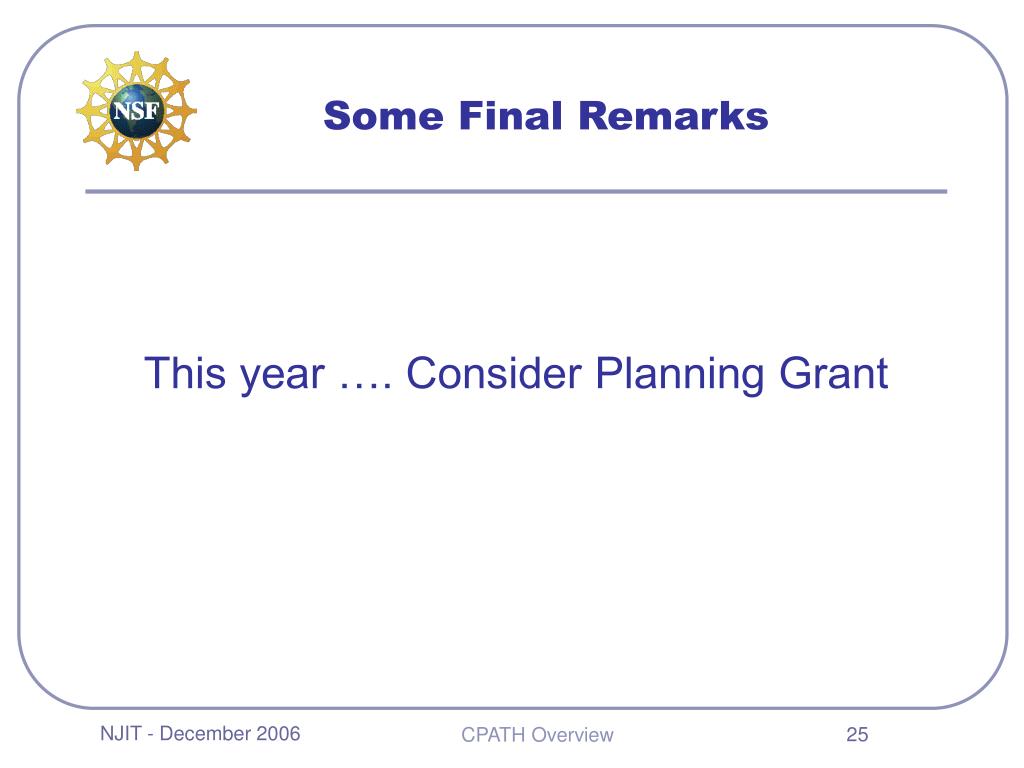 NSF

Some Final Remarks

This year …. Consider Planning Grant

NJIT - December 2006

CPATH Overview

25